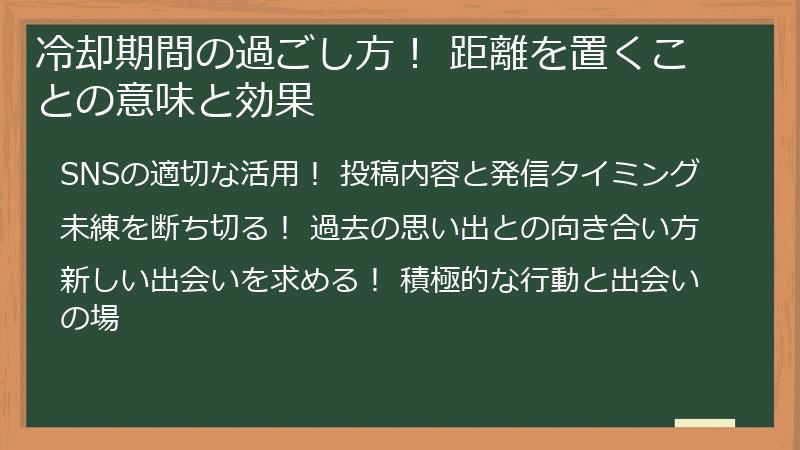 冷却期間の過ごし方！ 距離を置くことの意味と効果

SNSの適切な活用！ 投稿内容と発信タイミング

未練を断ち切る！ 過去の思い出との向き合い方

新しい出会いを求める！ 積極的な行動と出会いの場